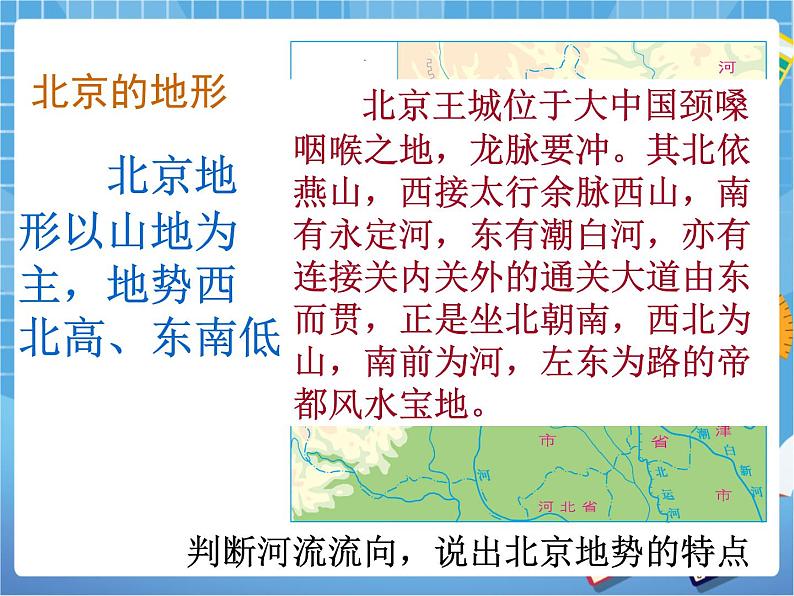 北京的地形

北京地形以山地为主，地势西北高、东南低

北京王城位于大中国颈嗓咽喉之地，龙脉要冲。其北依燕山，西接太行余脉西山，南有永定河，东有潮白河，亦有连接关内关外的通关大道由东而贯，正是坐北朝南，西北为山，南前为河，左东为路的帝都风水宝地。

河

市

省

潮

津

白

新

河

北

运

河

市

河

河北省

判断河流流向，说出北京地势的特点